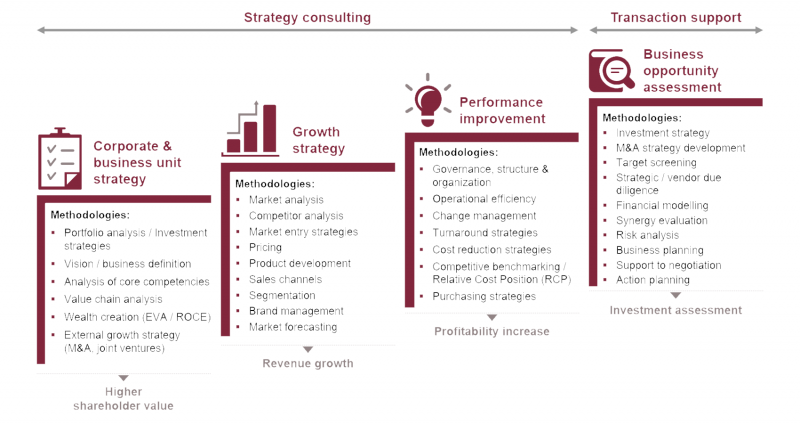 Strategy consulting

Transaction support

Corporate & business unit strategy

Methodologies:
- Portfolio analysis / Investment strategies
- Vision / business definition
- Analysis of core competencies
- Value chain analysis
- Wealth creation (EVA / ROCE)
- External growth strategy (M&A, joint ventures)

Higher shareholder value

Growth strategy

Methodologies:
- Market analysis
- Competitor analysis
- Market entry strategies
- Pricing
- Product development
- Sales channels
- Segmentation
- Brand management
- Market forecasting

Revenue growth

Performance improvement

Methodologies:
- Governance, structure & organization
- Operational efficiency
- Change management
- Turnaround strategies
- Cost reduction strategies
- Competitive benchmarking / Relative Cost Position (RCP)
- Purchasing strategies

Profitability increase

Business opportunity assessment

Methodologies:
- Investment strategy
- M&A strategy development
- Target screening
- Strategic / vendor due diligence
- Financial modelling
- Synergy evaluation
- Risk analysis
- Business planning
- Support to negotiation
- Action planning

Investment assessment